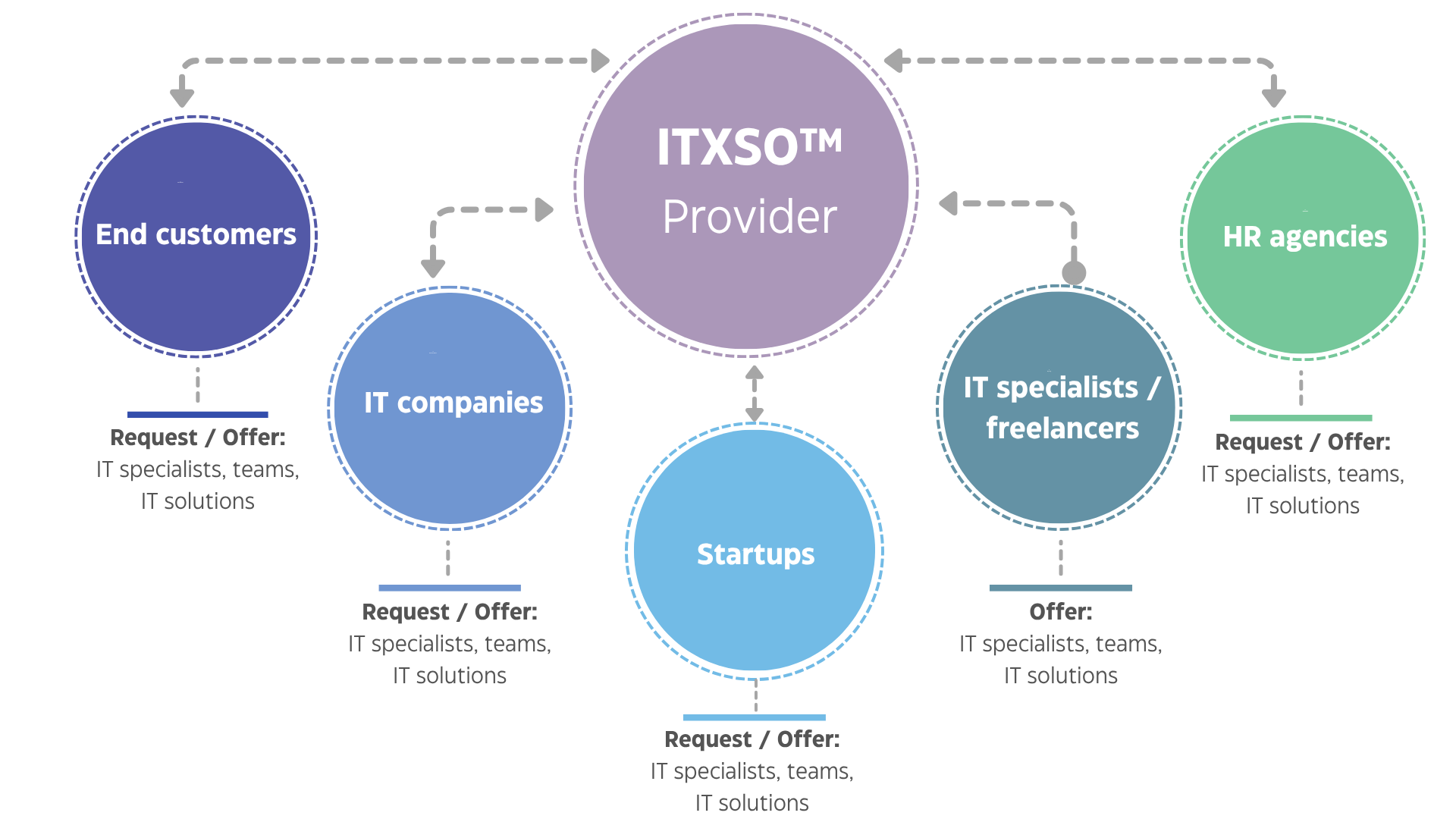 ITXSO™
Provider

End customers

Request / Offer:
IT specialists, teams, IT solutions

IT companies

Request / Offer:
IT specialists, teams, IT solutions

Startups

Request / Offer:
IT specialists, teams, IT solutions

IT specialists / freelancers

Offer:
IT specialists, teams, IT solutions

HR agencies

Request / Offer:
IT specialists, teams, IT solutions